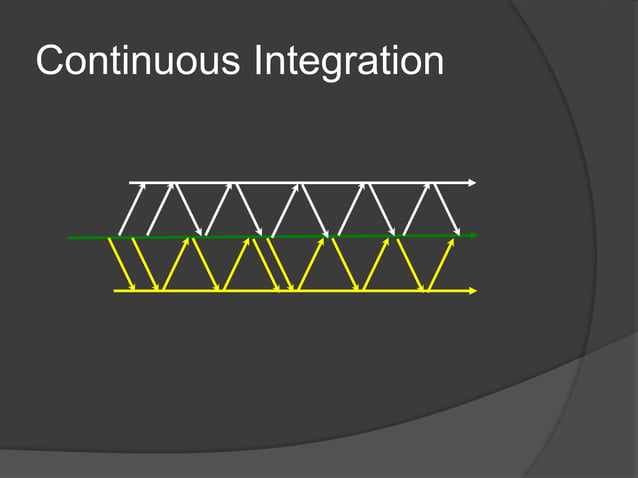 Continuous Integration